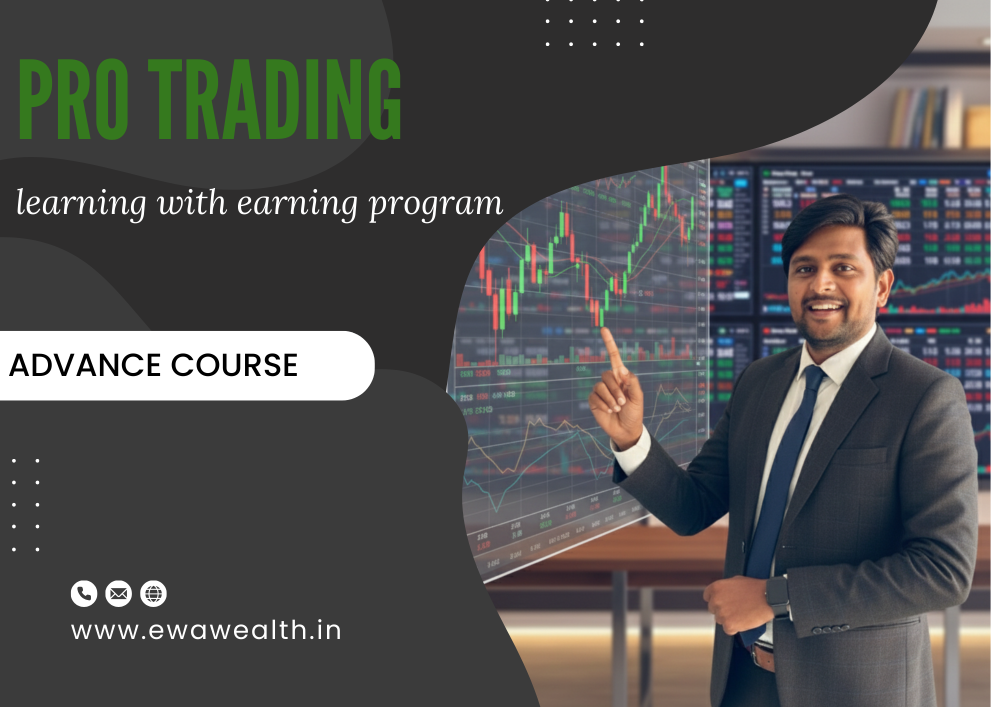 PRO TRADING

learning with earning program

ADVANCE COURSE

www.ewawealth.in